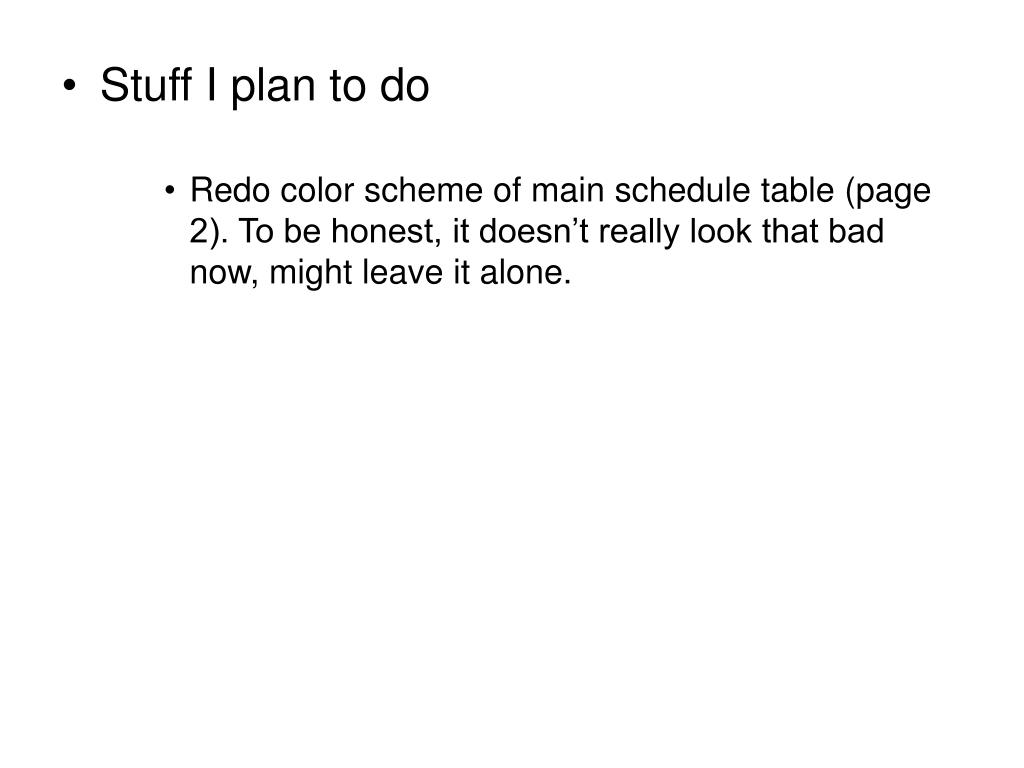 • Stuff I plan to do

• Redo color scheme of main schedule table (page 2). To be honest, it doesn’t really look that bad now, might leave it alone.